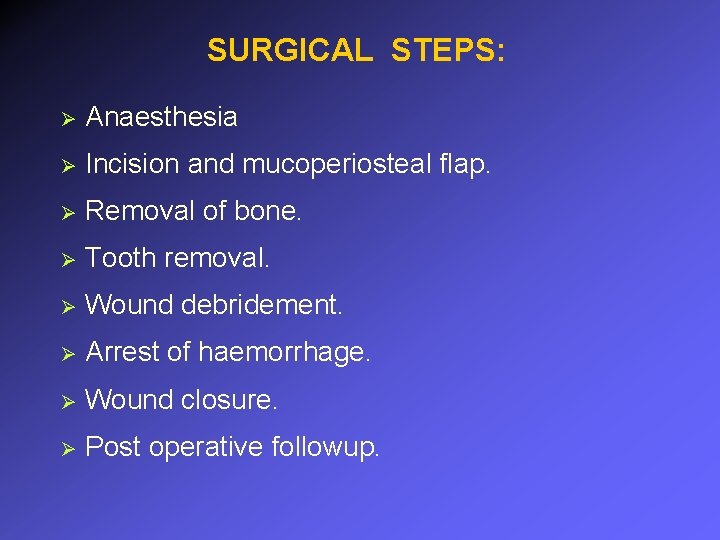 SURGICAL STEPS:

➢ Anaesthesia
➢ Incision and mucoperiosteal flap.
➢ Removal of bone.
➢ Tooth removal.
➢ Wound debridement.
➢ Arrest of haemorrhage.
➢ Wound closure.
➢ Post operative followup.